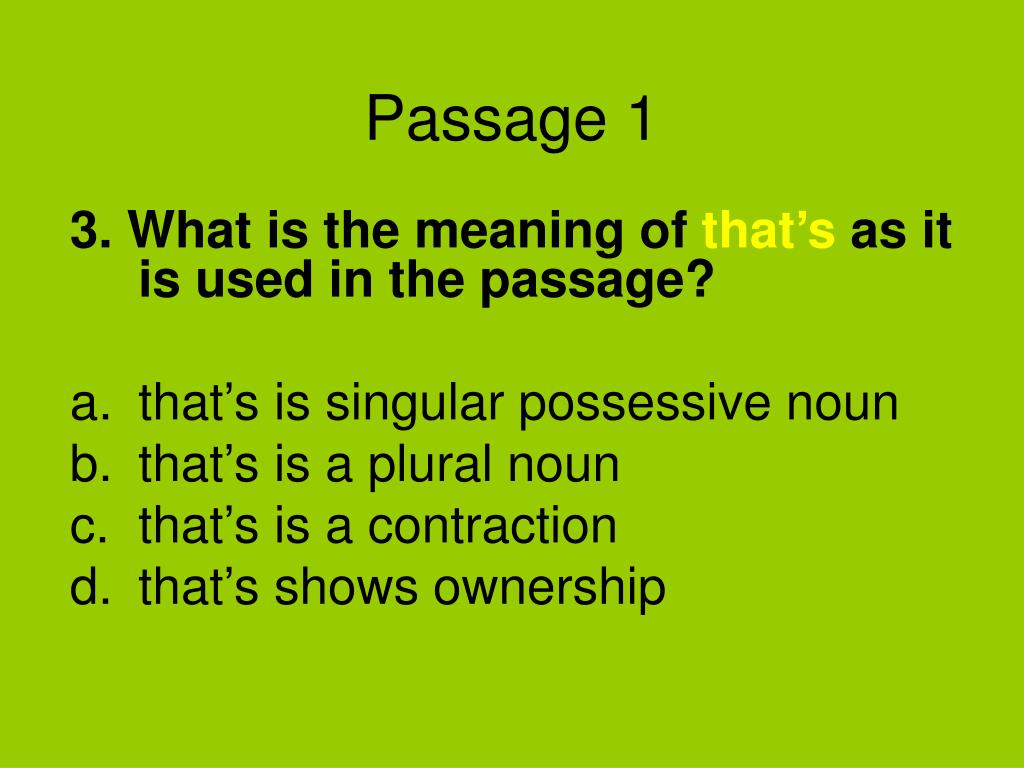 Passage 1

3. What is the meaning of that’s as it is used in the passage?

a. that’s is singular possessive noun
b. that’s is a plural noun
c. that’s is a contraction
d. that’s shows ownership